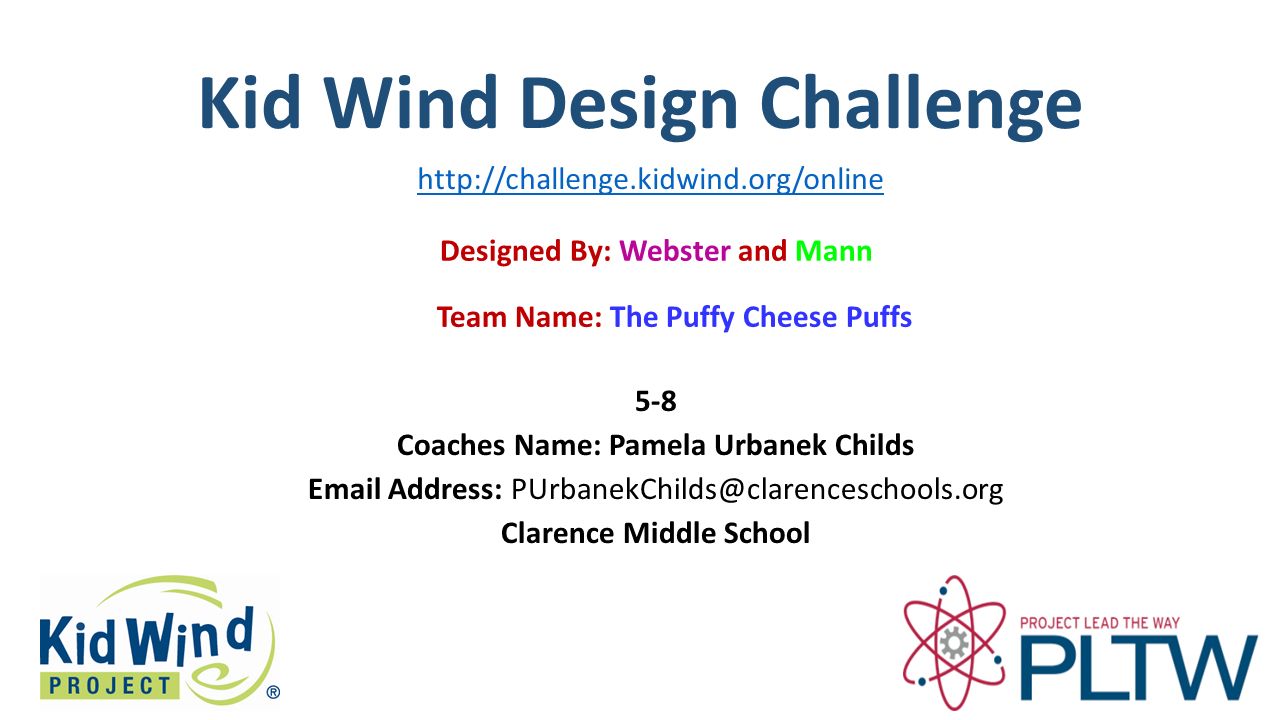 Kid Wind Design Challenge

http://challenge.kidwind.org/online

Designed By: Webster and Mann

Team Name: The Puffy Cheese Puffs

5-8
Coaches Name: Pamela Urbanek Childs
Email Address: PUrbanekChilds@clarenceschools.org
Clarence Middle School

Kid Wind PROJECT ®

PROJECT LEAD THE WAY PLTW